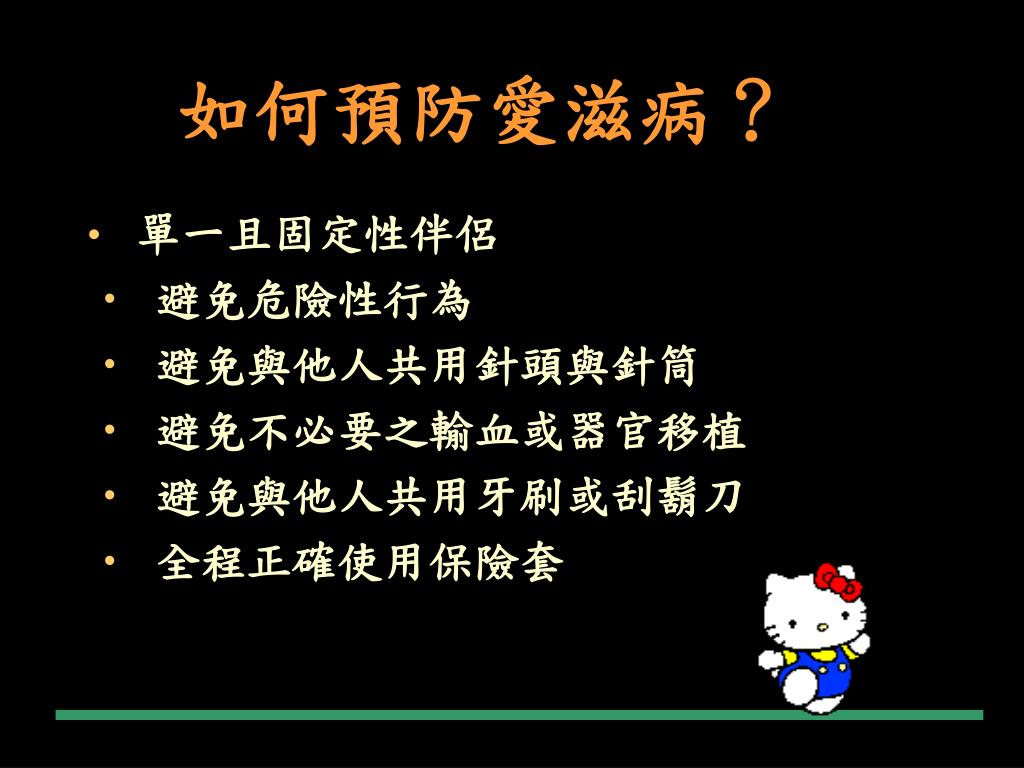 如何預防愛滋病？

• 單一且固定性伴侶
• 避免危險性行為
• 避免與他人共用針頭與針筒
• 避免不必要之輸血或器官移植
• 避免與他人共用牙刷或刮鬍刀
• 全程正確使用保險套